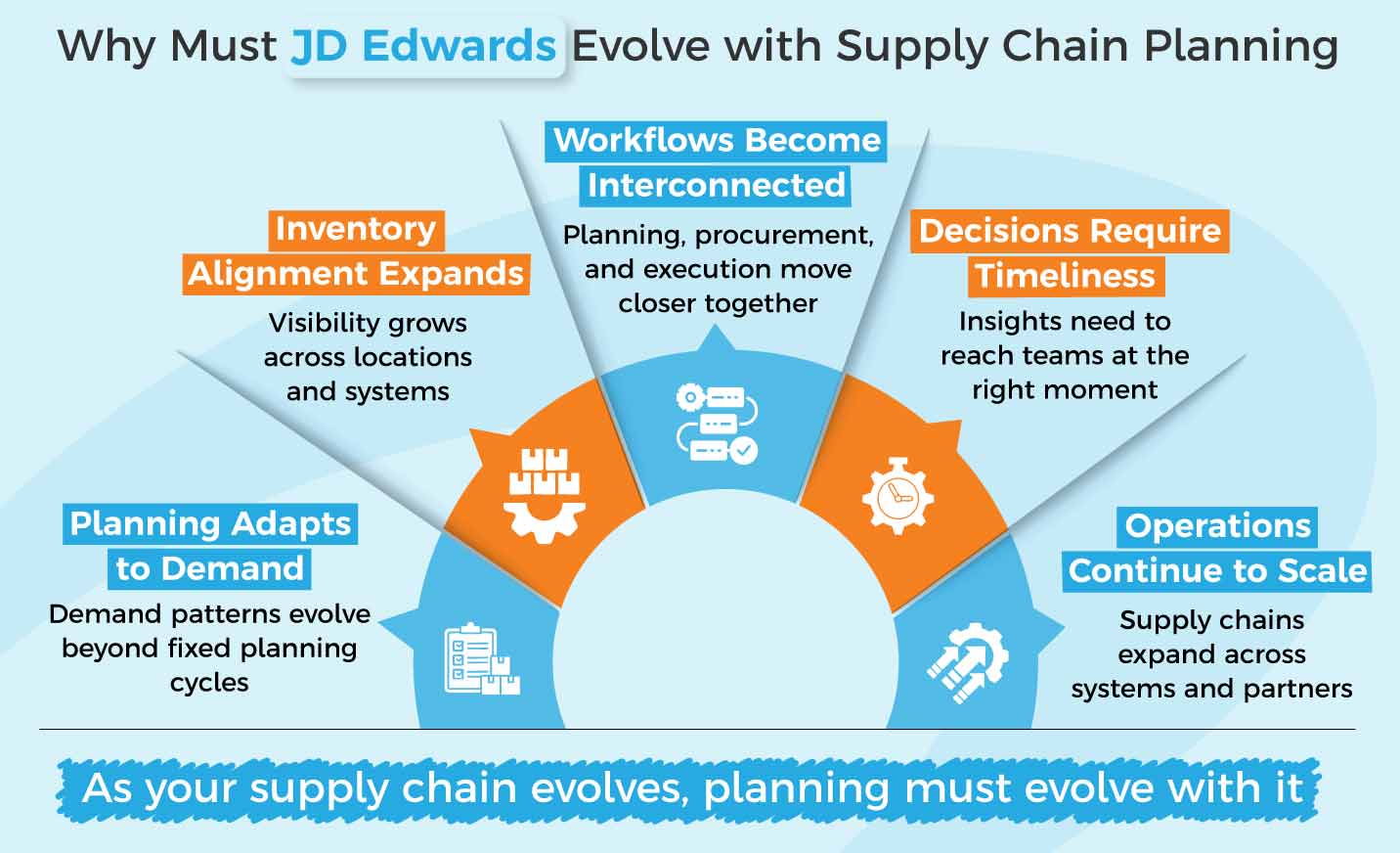 Why Must JD Edwards Evolve with Supply Chain Planning

Planning Adapts to Demand
Demand patterns evolve beyond fixed planning cycles

Inventory Alignment Expands
Visibility grows across locations and systems

Workflows Become Interconnected
Planning, procurement, and execution move closer together

Decisions Require Timeliness
Insights need to reach teams at the right moment

Operations Continue to Scale
Supply chains expand across systems and partners

As your supply chain evolves, planning must evolve with it